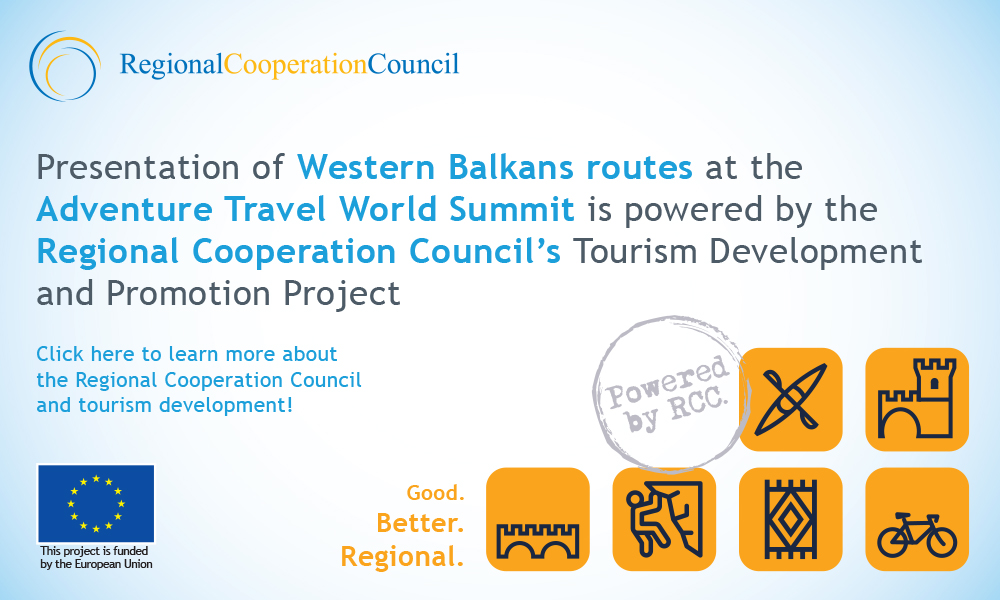 RegionalCooperationCouncil

Presentation of Western Balkans routes at the Adventure Travel World Summit is powered by the Regional Cooperation Council's Tourism Development and Promotion Project

Click here to learn more about the Regional Cooperation Council and tourism development!

Powered by RCC.

This project is funded by the European Union

Good.
Better.
Regional.